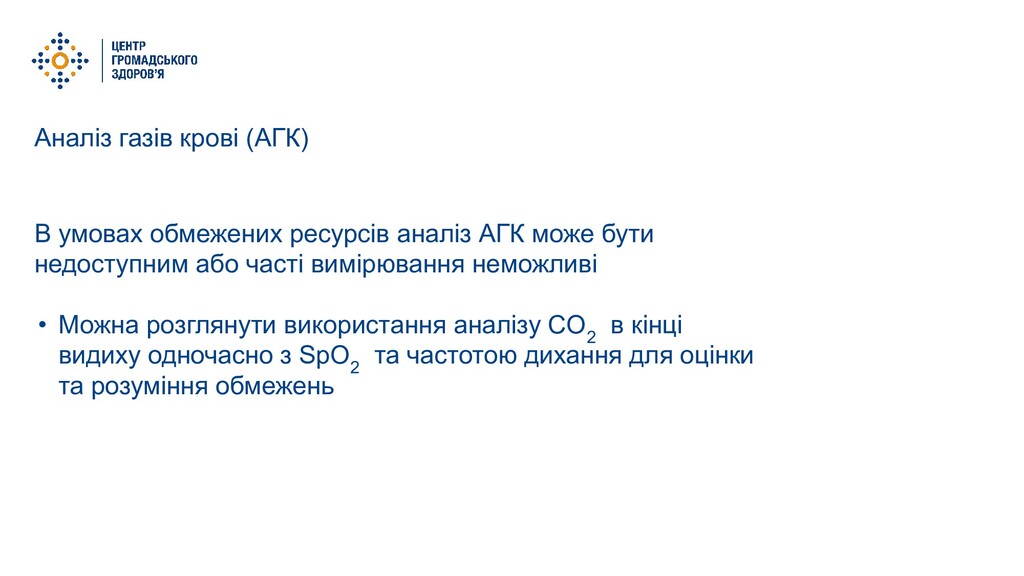 ЦЕНТР
ГРОМАДСЬКОГО
ЗДОРОВ'Я

Аналіз газів крові (АГК)

В умовах обмежених ресурсів аналіз АГК може бути недоступним або часті вимірювання неможливі

• Можна розглянути використання аналізу $CO_2$ в кінці видиху одночасно з $SpO_2$ та частотою дихання для оцінки та розуміння обмежень